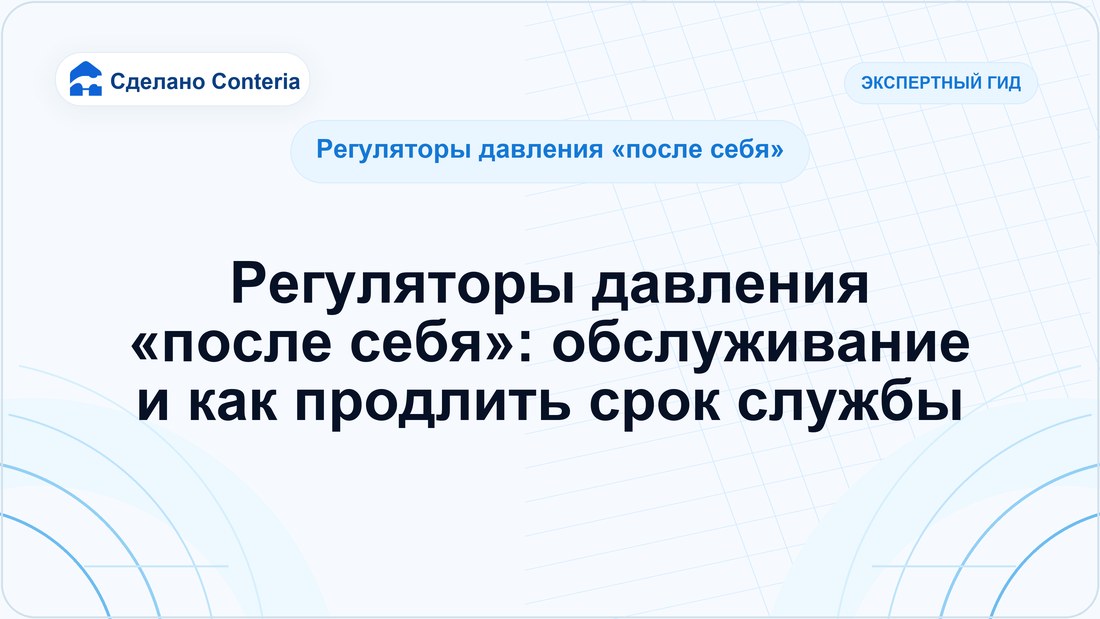 Сделано Conteria

ЭКСПЕРТНЫЙ ГИД

Регуляторы давления «после себя»

Регуляторы давления «после себя»: обслуживание и как продлить срок службы